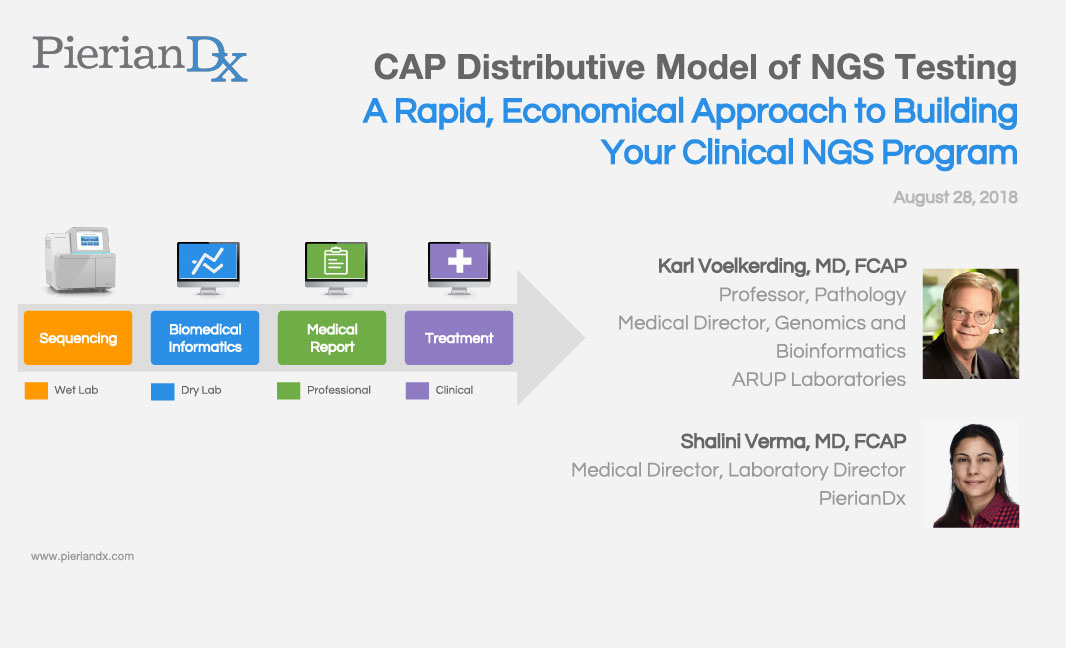 PierianDx

CAP Distributive Model of NGS Testing

A Rapid, Economical Approach to Building Your Clinical NGS Program

August 28, 2018

Sequencing

Biomedical Informatics

Medical Report

Treatment

Wet Lab

Dry Lab

Professional

Clinical

Karl Voelkerding, MD, FCAP
Professor, Pathology
Medical Director, Genomics and Bioinformatics
ARUP Laboratories

Shalini Verma, MD, FCAP
Medical Director, Laboratory Director
PierianDx

www.pieriandx.com